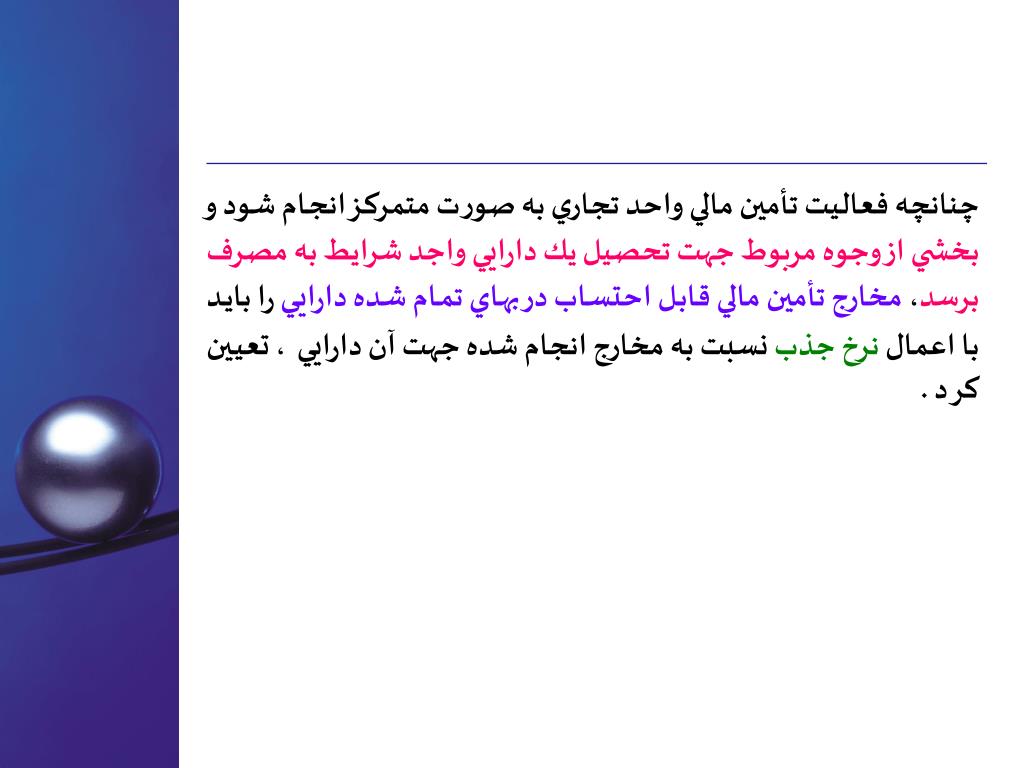 چنانچه فعاليت تأمين مالي واحد تجاري به صورت متمركز انجام شود و بخشي ازوجوه مربوط جهت تحصيل يك دارايي واجد شرايط به مصرف برسد، مخارج تأمين مالي قابل احتساب دربهاي تمام شده دارايي را بايد با اعمال نرخ جذب نسبت به مخارج انجام شده جهت آن دارايي ، تعيين كرد .